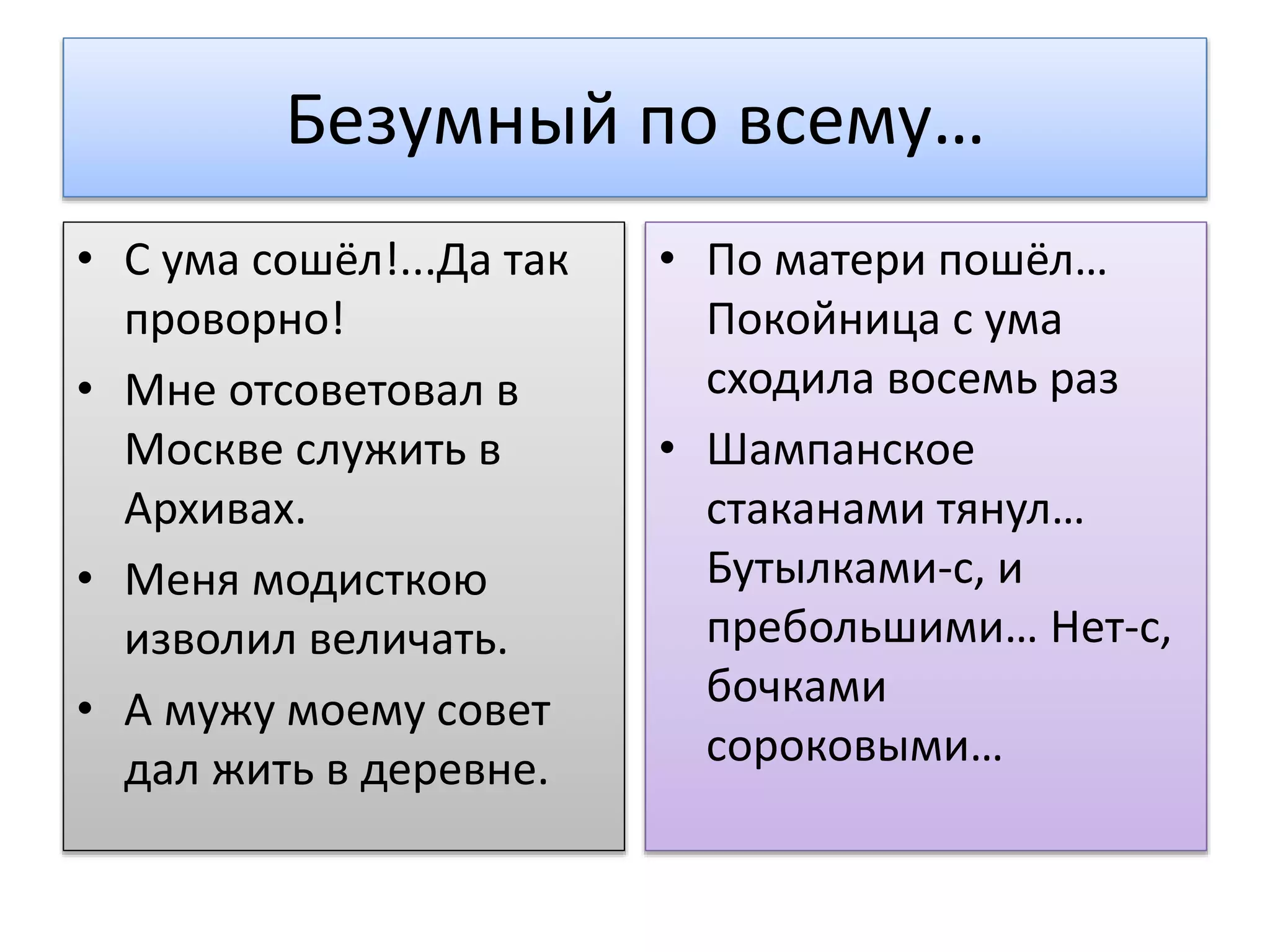 Безумный по всему…

• С ума сошёл!...Да так проворно!
• Мне отсоветовал в Москве служить в Архивах.
• Меня модисткою изволил величать.
• А мужу моему совет дал жить в деревне.

• По матери пошёл… Покойница с ума сходила восемь раз
• Шампанское стаканами тянул… Бутылками-с, и пребольшими… Нет-с, бочками сороковыми…